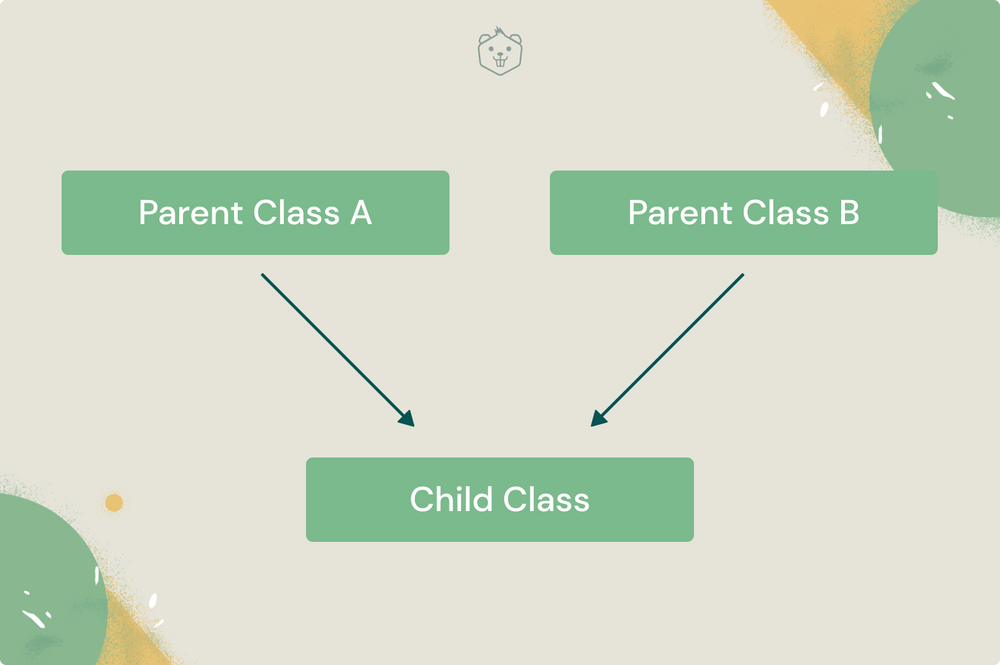 Parent Class A

Parent Class B

Child Class